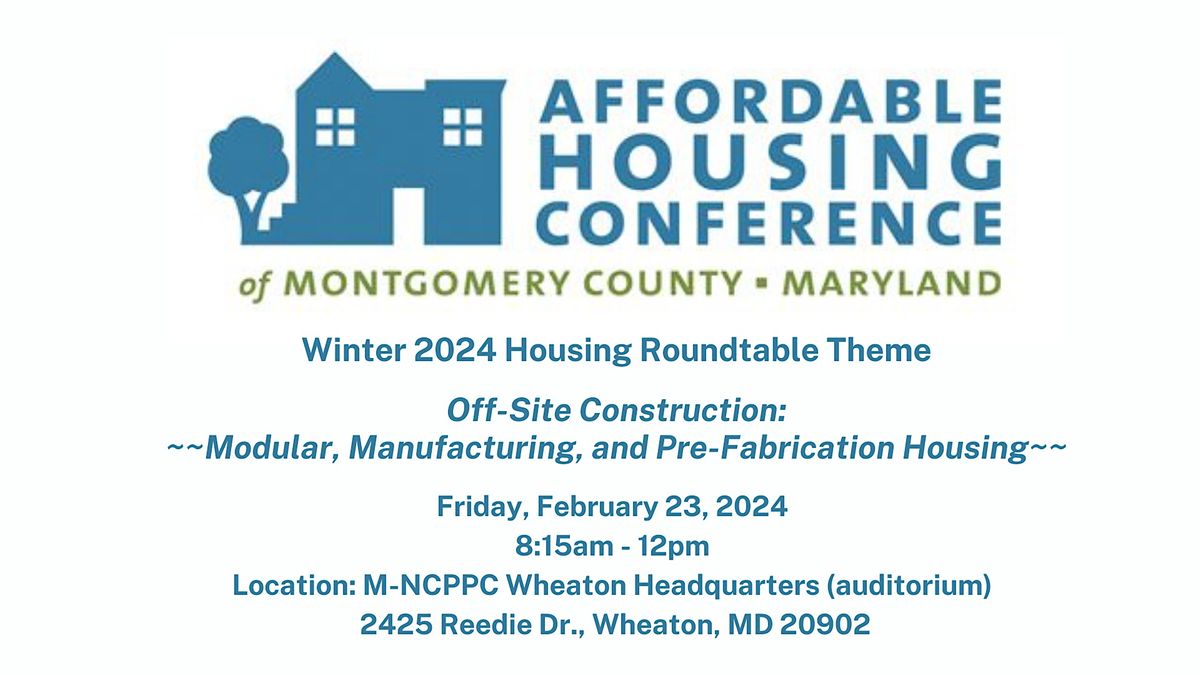 AFFORDABLE HOUSING CONFERENCE
of MONTGOMERY COUNTY ▪ MARYLAND

Winter 2024 Housing Roundtable Theme

Off-Site Construction:
~~Modular, Manufacturing, and Pre-Fabrication Housing~~

Friday, February 23, 2024
8:15am - 12pm
Location: M-NCPPC Wheaton Headquarters (auditorium)
2425 Reedie Dr., Wheaton, MD 20902